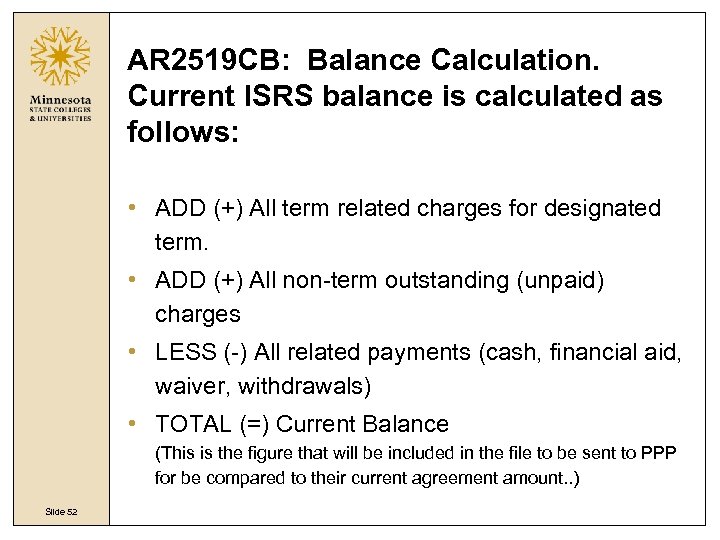 Minnesota
STATE COLLEGES
& UNIVERSITIES

AR2519CB: Balance Calculation. Current ISRS balance is calculated as follows:

• ADD (+) All term related charges for designated term.

• ADD (+) All non-term outstanding (unpaid) charges

• LESS (-) All related payments (cash, financial aid, waiver, withdrawals)

• TOTAL (=) Current Balance
(This is the figure that will be included in the file to be sent to PPP for be compared to their current agreement amount..)

Slide 52